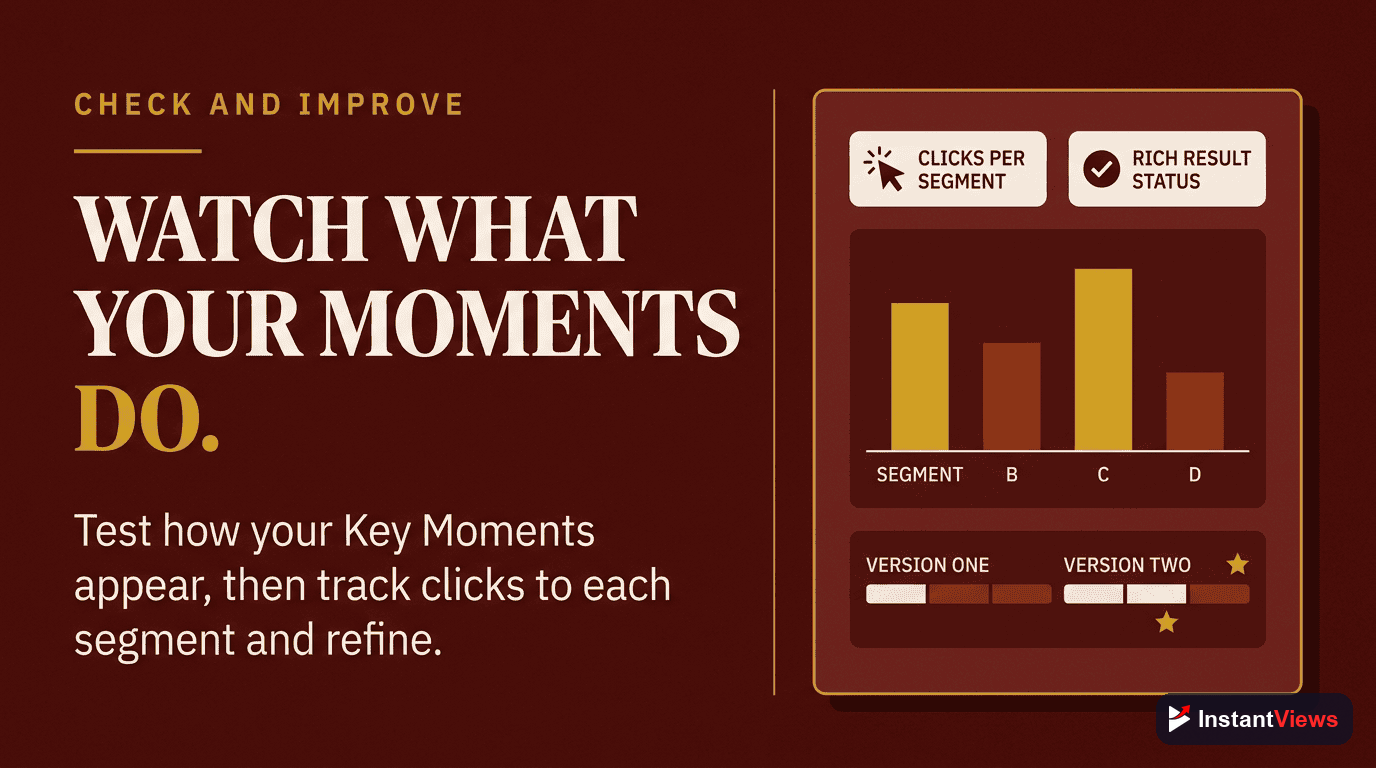 CHECK AND IMPROVE

WATCH WHAT YOUR MOMENTS DO.

Test how your Key Moments appear, then track clicks to each segment and refine.

CLICKS PER SEGMENT

RICH RESULT STATUS

SEGMENT B C D

VERSION ONE

VERSION TWO

InstantViews